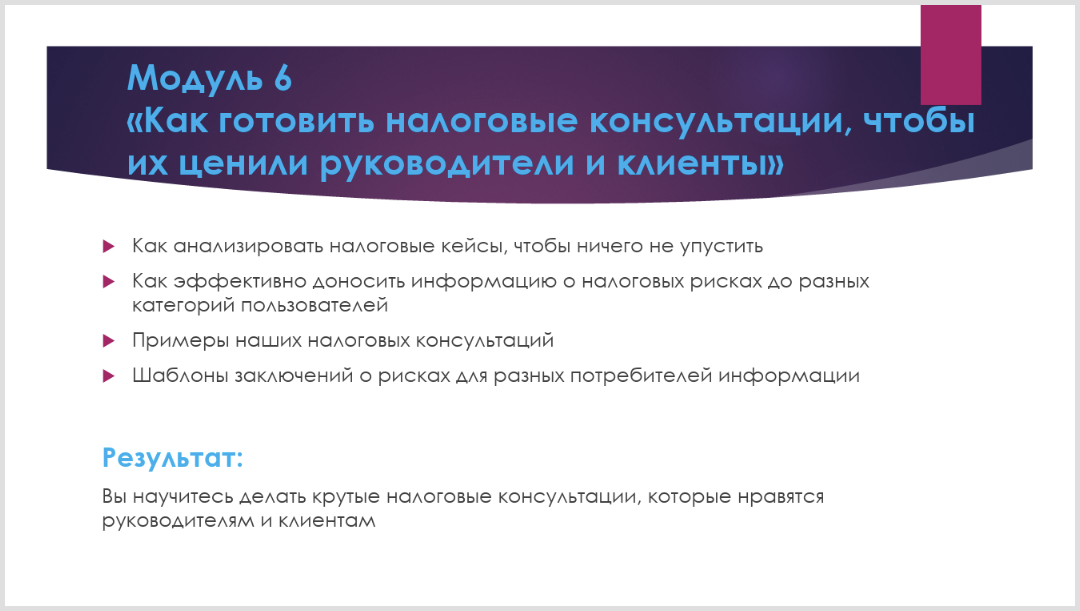 Модуль 6
«Как готовить налоговые консультации, чтобы их ценили руководители и клиенты»

Как анализировать налоговые кейсы, чтобы ничего не упустить

Как эффективно доносить информацию о налоговых рисках до разных категорий пользователей

Примеры наших налоговых консультаций

Шаблоны заключений о рисках для разных потребителей информации

Результат:

Вы научитесь делать крутые налоговые консультации, которые нравятся руководителям и клиентам